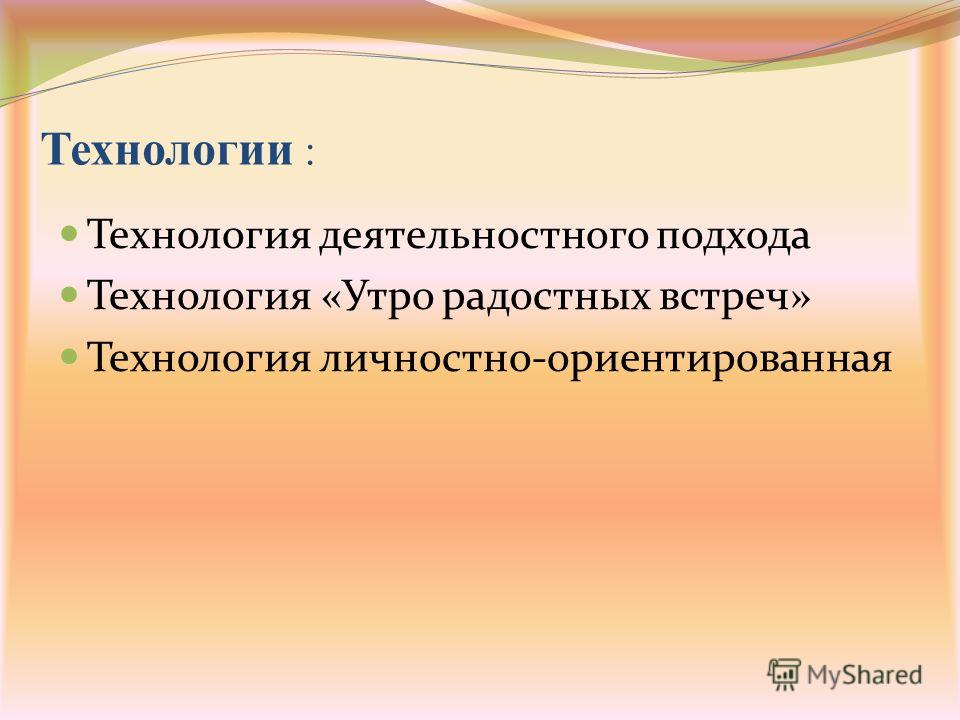 Технологии :

Технология деятельностного подхода

Технология «Утро радостных встреч»

Технология личностно-ориентированная

MyShared